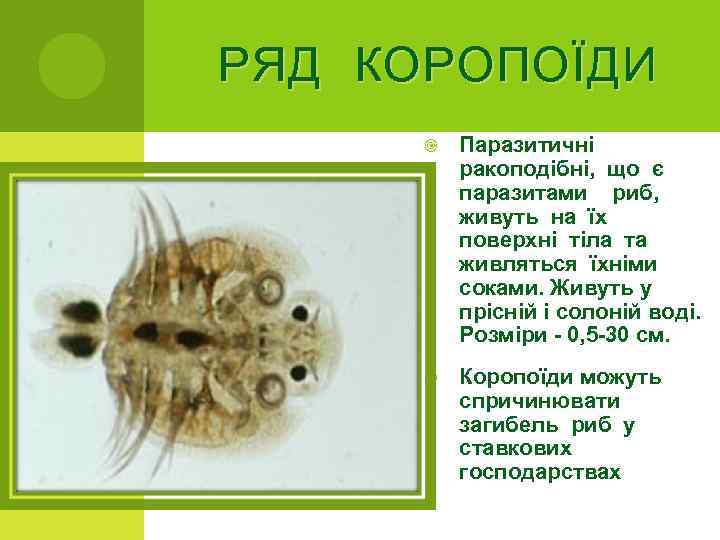 РЯД КОРОПОЇДИ

Паразитичні ракоподібні, що є паразитами риб, живуть на їх поверхні тіла та живляться їхніми соками. Живуть у прісній і солоній воді. Розміри - 0,5-30 см.

Коропоїди можуть спричинювати загибель риб у ставкових господарствах